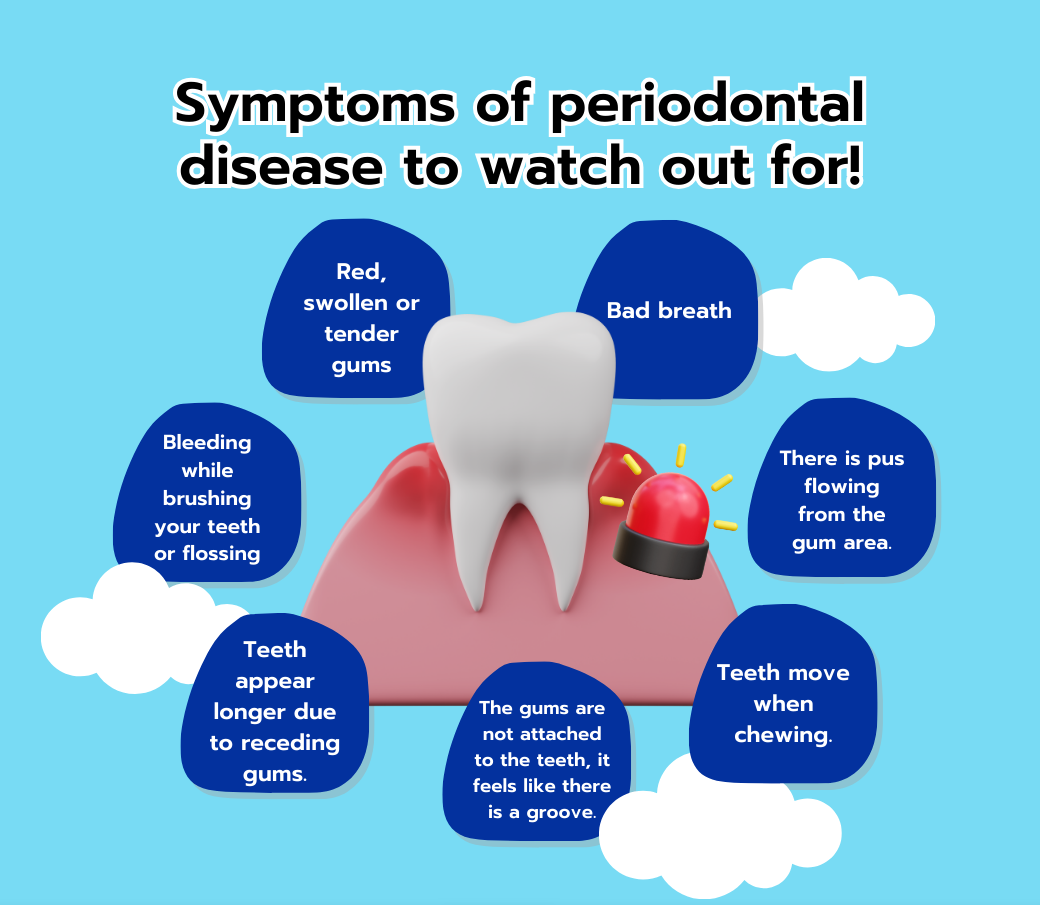 Symptoms of periodontal disease to watch out for!

Red, swollen or tender gums

Bad breath

Bleeding while brushing your teeth or flossing

There is pus flowing from the gum area.

Teeth appear longer due to receding gums.

The gums are not attached to the teeth, it feels like there is a groove.

Teeth move when chewing.